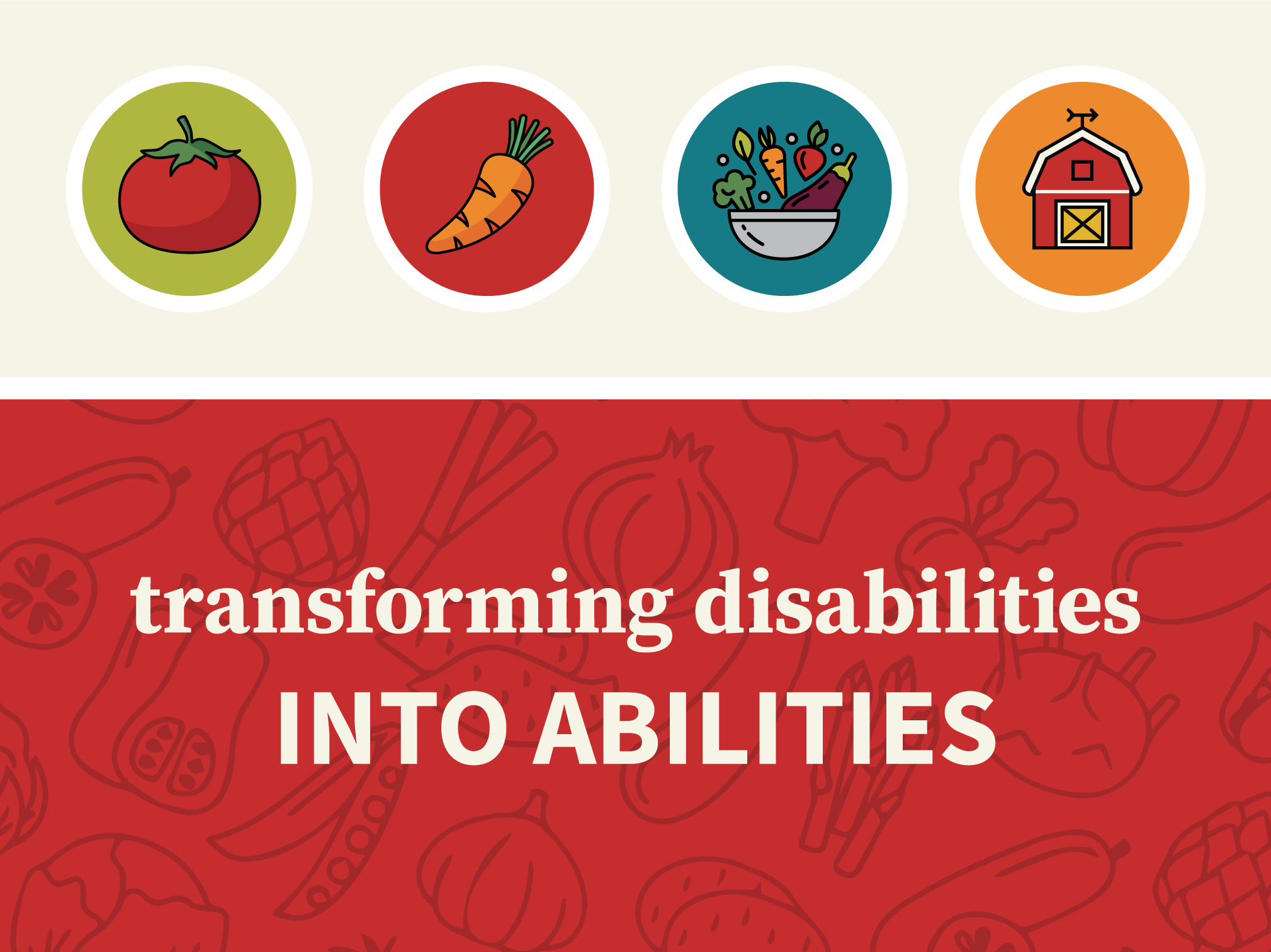 transforming disabilities
INTO ABILITIES